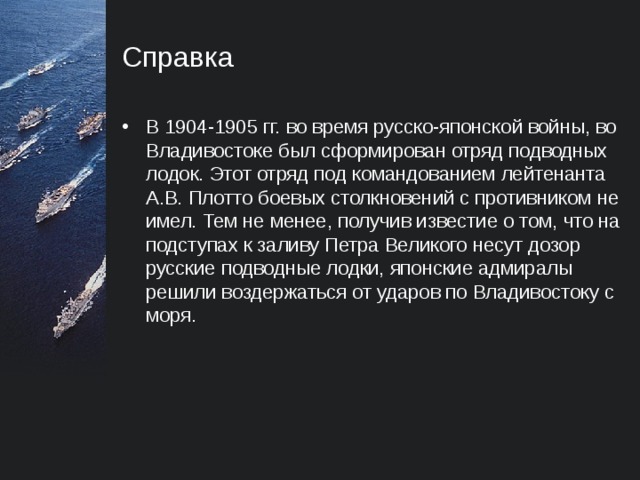 Справка

• В 1904-1905 гг. во время русско-японской войны, во Владивостоке был сформирован отряд подводных лодок. Этот отряд под командованием лейтенанта А.В. Плотто боевых столкновений с противником не имел. Тем не менее, получив известие о том, что на подступах к заливу Петра Великого несут дозор русские подводные лодки, японские адмиралы решили воздержаться от ударов по Владивостоку с моря.